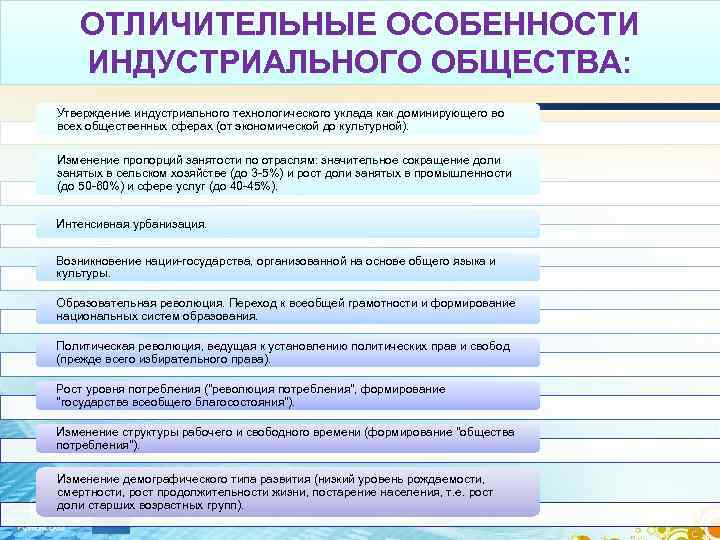 ОТЛИЧИТЕЛЬНЫЕ ОСОБЕННОСТИ ИНДУСТРИАЛЬНОГО ОБЩЕСТВА:

Утверждение индустриального технологического уклада как доминирующего во всех общественных сферах (от экономической до культурной).

Изменение пропорций занятости по отраслям: значительное сокращение доли занятых в сельском хозяйстве (до 3-5%) и рост доли занятых в промышленности (до 50-60%) и сфере услуг (до 40-45%).

Интенсивная урбанизация.

Возникновение нации-государства, организованной на основе общего языка и культуры.

Образовательная революция. Переход к всеобщей грамотности и формирование национальных систем образования.

Политическая революция, ведущая к установлению политических прав и свобод (прежде всего избирательного права).

Рост уровня потребления ("революция потребления", формирование "государства всеобщего благосостояния").

Изменение структуры рабочего и свободного времени (формирование "общества потребления").

Изменение демографического типа развития (низкий уровень рождаемости, смертности, рост продолжительности жизни, постарение населения, т.е. рост доли старших возрастных групп).